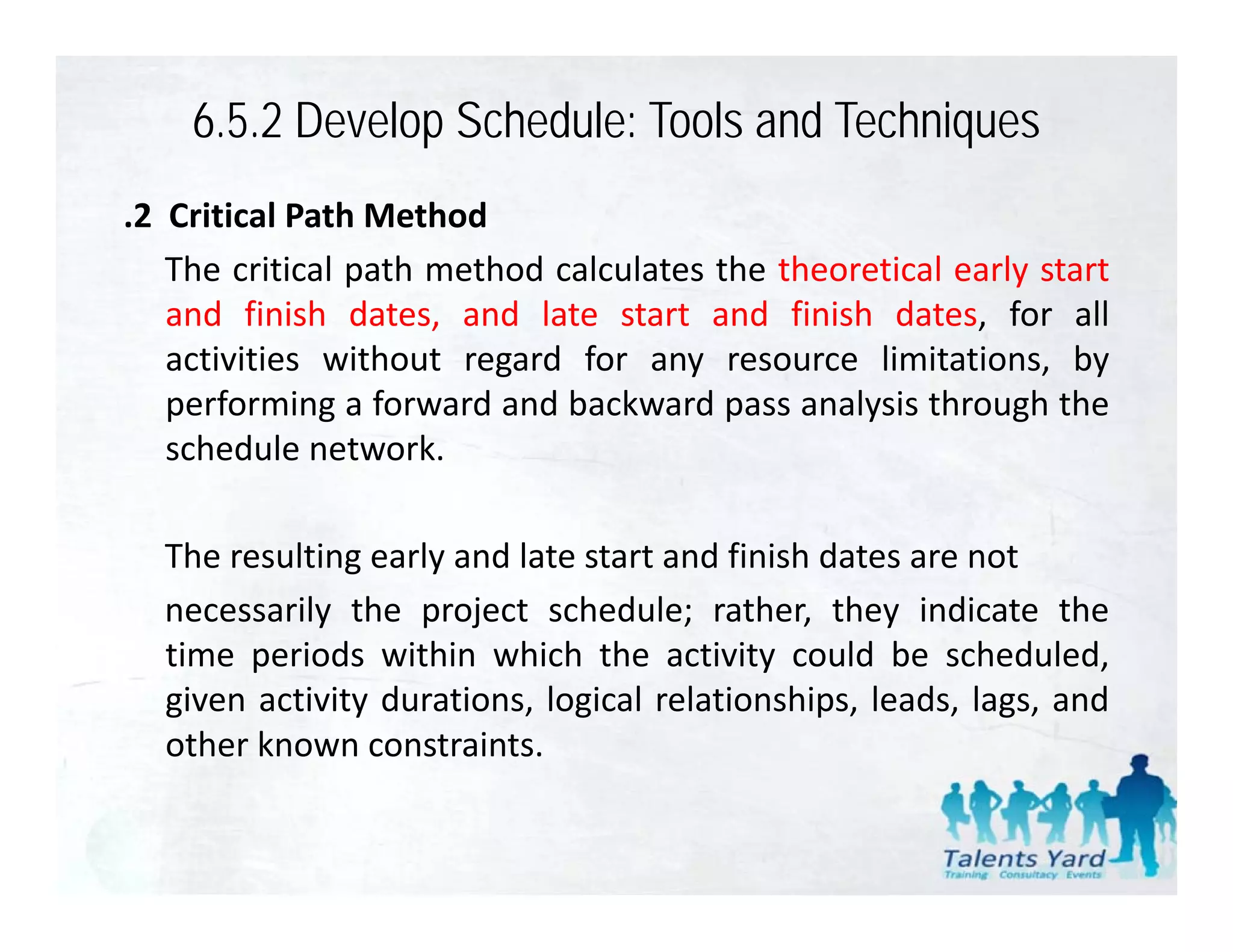 6.5.2 Develop Schedule: Tools and Techniques

.2 Critical Path Method

The critical path method calculates the theoretical early start and finish dates, and late start and finish dates, for all activities without regard for any resource limitations, by performing a forward and backward pass analysis through the schedule network.

The resulting early and late start and finish dates are not

necessarily the project schedule; rather, they indicate the time periods within which the activity could be scheduled, given activity durations, logical relationships, leads, lags, and other known constraints.

Talents Yard
Training Consultacy Events